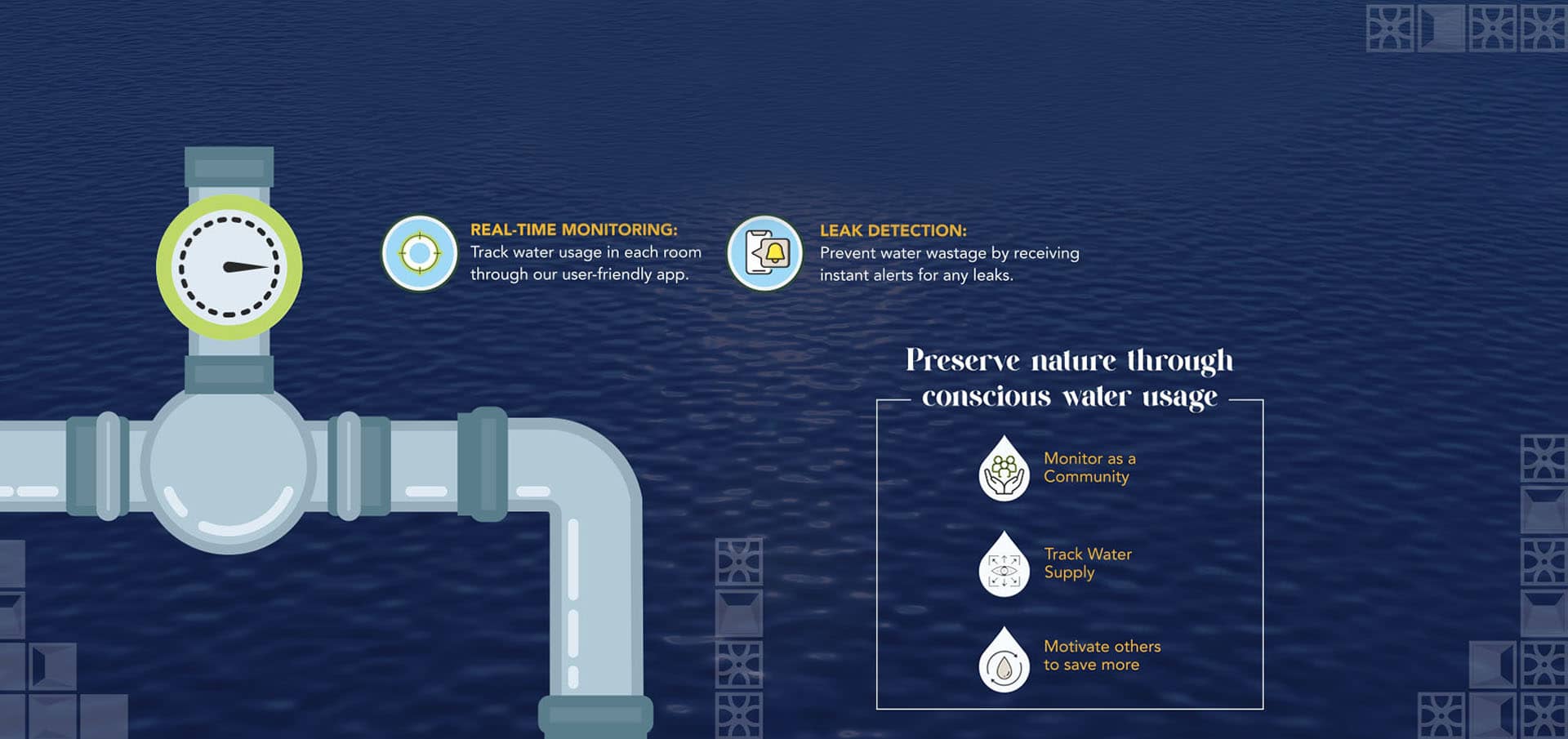 REAL-TIME MONITORING:
Track water usage in each room through our user-friendly app.

LEAK DETECTION:
Prevent water wastage by receiving instant alerts for any leaks.

Preserve nature through conscious water usage

Monitor as a Community

Track Water Supply

Motivate others to save more